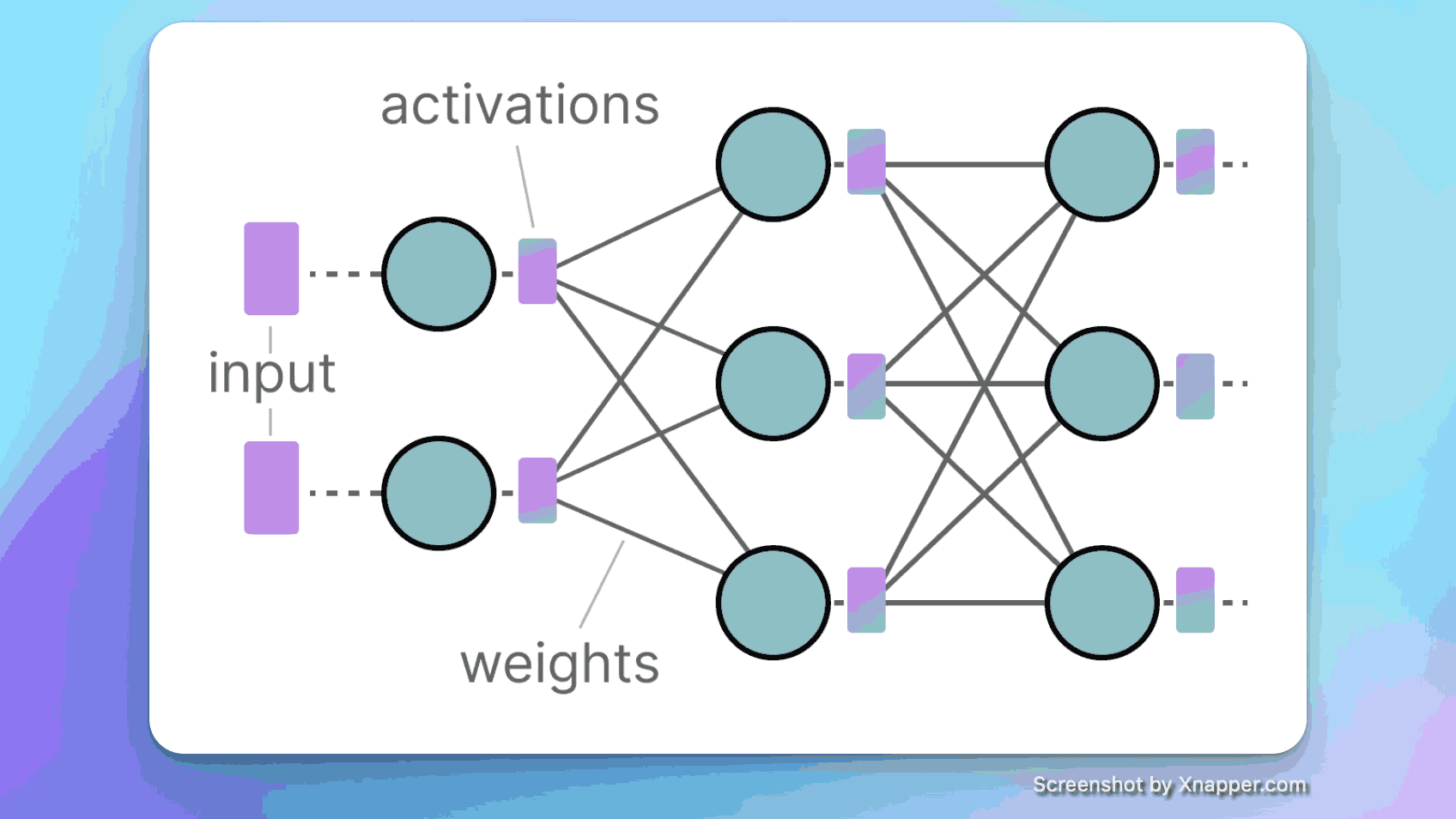 activations

input

weights

Screenshot by Xnapper.com